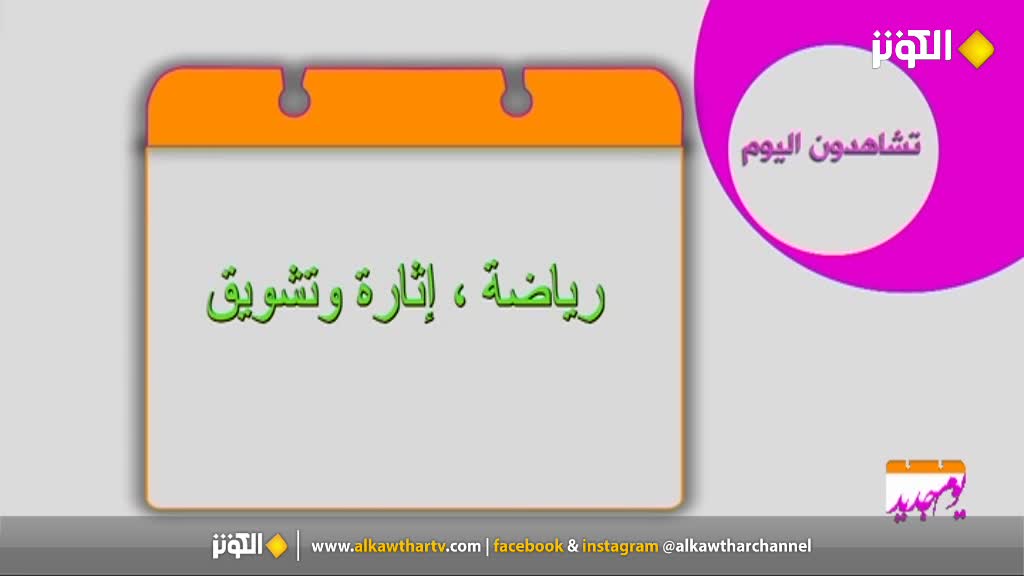 الكوثر

تشاهدون اليوم

رياضة ، إثارة وتشويق

يوم جديد

الكوثر | www.alkawthartv.com | facebook & instagram @alkawtharchannel